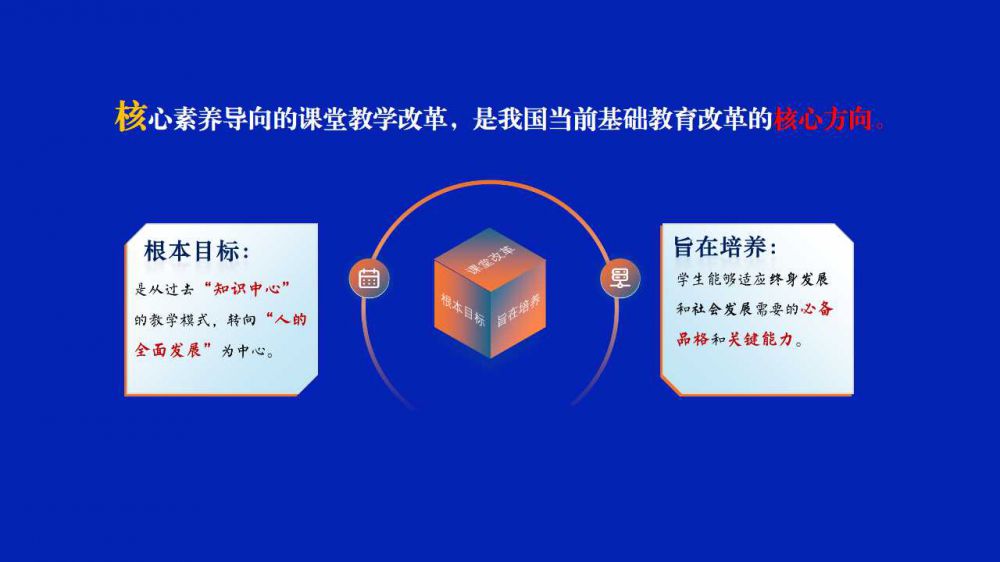 核心素养导向的课堂教学改革，是我国当前基础教育改革的核心方向。

根本目标：

是从过去“知识中心”的教学模式，转向“人的全面发展”为中心。

课堂改革

根本目标

旨在培养

旨在培养：

学生能够适应终身发展和社会发展需要的必备品格和关键能力。